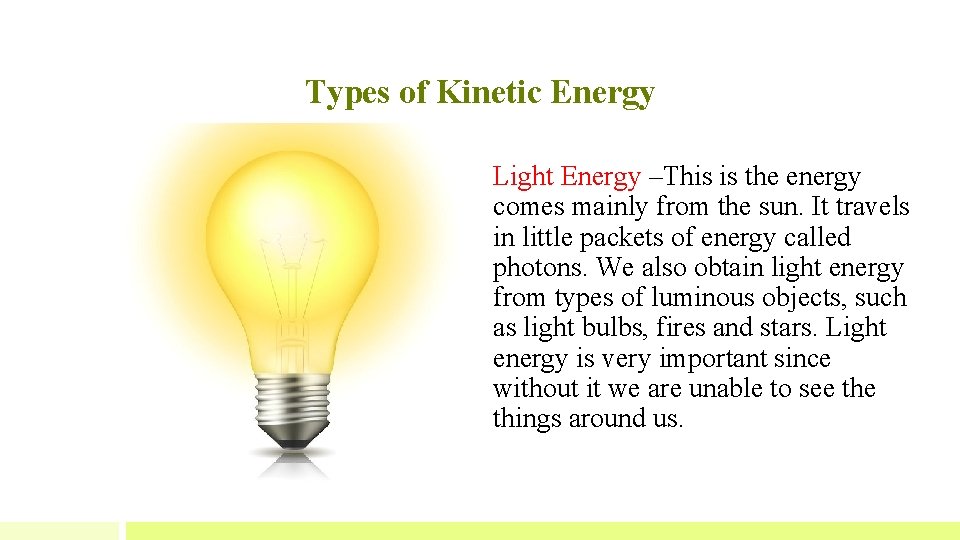 Types of Kinetic Energy

Light Energy –This is the energy comes mainly from the sun. It travels in little packets of energy called photons. We also obtain light energy from types of luminous objects, such as light bulbs, fires and stars. Light energy is very important since without it we are unable to see the things around us.